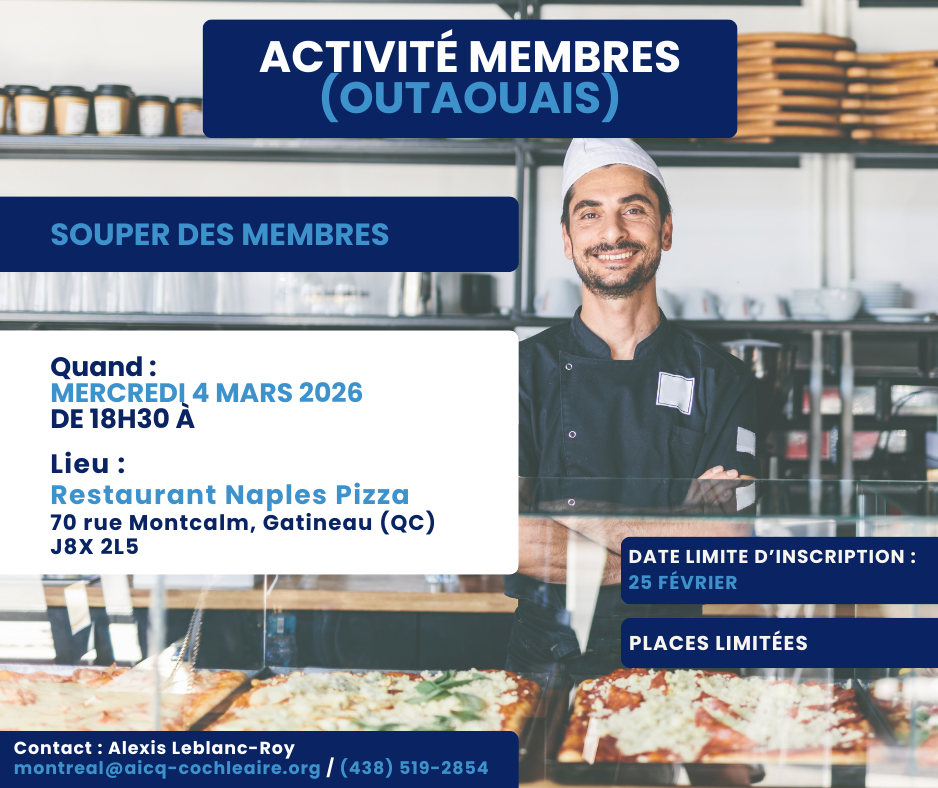 ACTIVITÉ MEMBRES
(OUTAOUAIS)

SOUPER DES MEMBRES

Quand :
MERCREDI 4 MARS 2026
DE 18H30 À

Lieu :
Restaurant Naples Pizza
70 rue Montcalm, Gatineau (QC)
J8X 2L5

DATE LIMITE D'INSCRIPTION :
25 FÉVRIER

PLACES LIMITÉES

Contact : Alexis Leblanc-Roy
montreal@aicq-cochleaire.org / (438) 519-2854